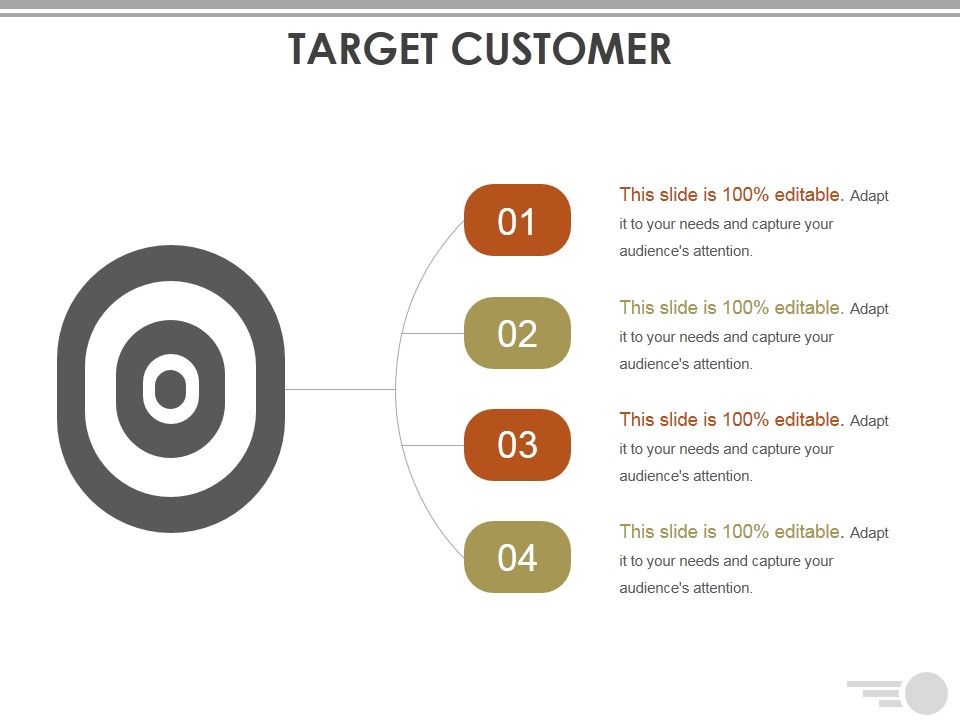 TARGET CUSTOMER

01

This slide is 100% editable. Adapt it to your needs and capture your audience's attention.

02

This slide is 100% editable. Adapt it to your needs and capture your audience's attention.

03

This slide is 100% editable. Adapt it to your needs and capture your audience's attention.

04

This slide is 100% editable. Adapt it to your needs and capture your audience's attention.